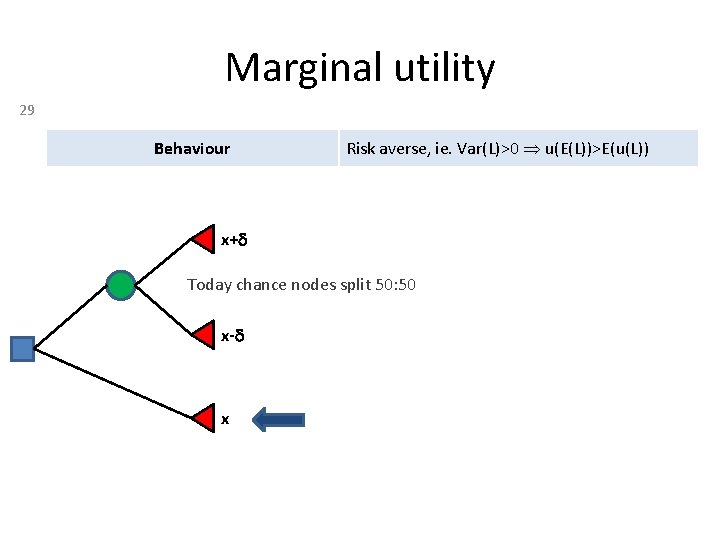 Marginal utility

29

| Behaviour | Risk averse, ie. Var(L)>0 $\Rightarrow$ u(E(L))>E(u(L)) |
|---|---|

x+δ

Today chance nodes split 50:50

x-δ

x